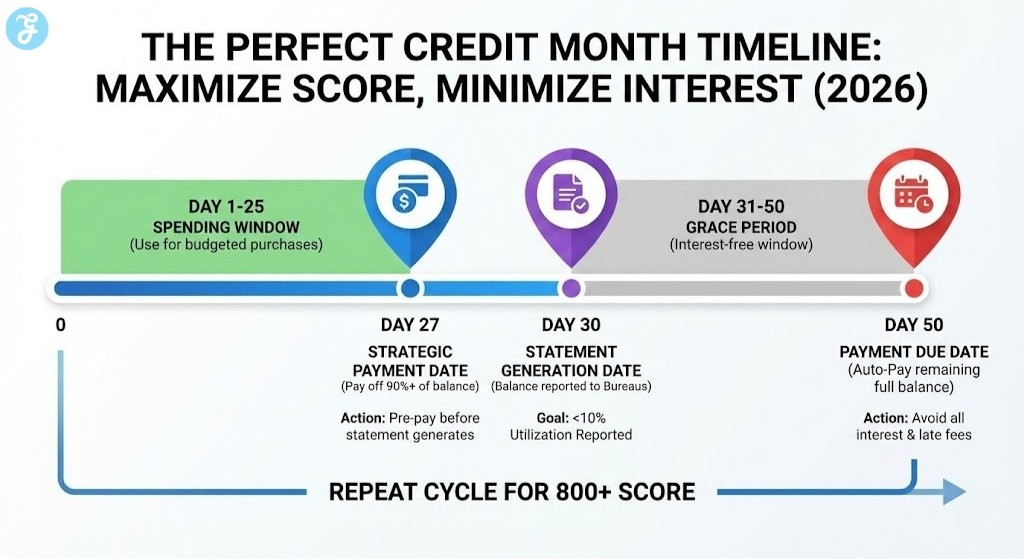 THE PERFECT CREDIT MONTH TIMELINE: MAXIMIZE SCORE, MINIMIZE INTEREST (2026)

DAY 1-25
SPENDING WINDOW
(Use for budgeted purchases)

DAY 31-50
GRACE PERIOD
(Interest-free window)

0

DAY 27
STRATEGIC PAYMENT DATE
(Pay off 90%+ of balance)

Action: Pre-pay before statement generates

DAY 30
STATEMENT GENERATION DATE
(Balance reported to Bureaus)

Goal: <10% Utilization Reported

DAY 50
PAYMENT DUE DATE
(Auto-Pay remaining full balance)

Action: Avoid all interest & late fees

REPEAT CYCLE FOR 800+ SCORE